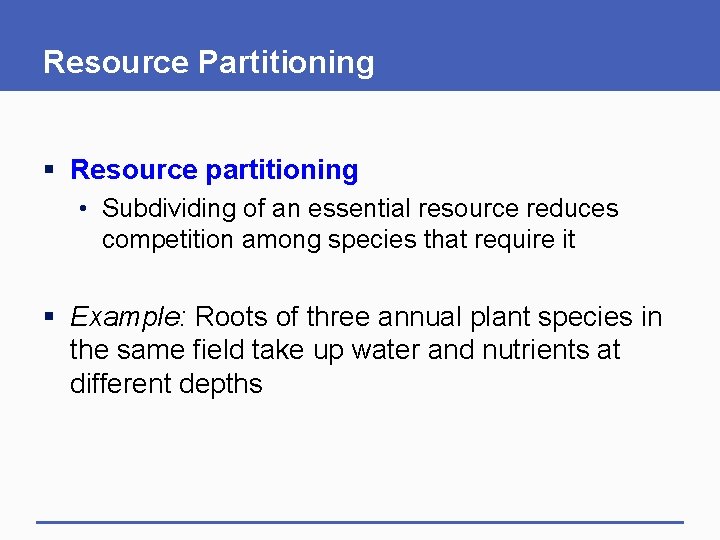 Resource Partitioning

▪ Resource partitioning
  • Subdividing of an essential resource reduces competition among species that require it

▪ Example: Roots of three annual plant species in the same field take up water and nutrients at different depths